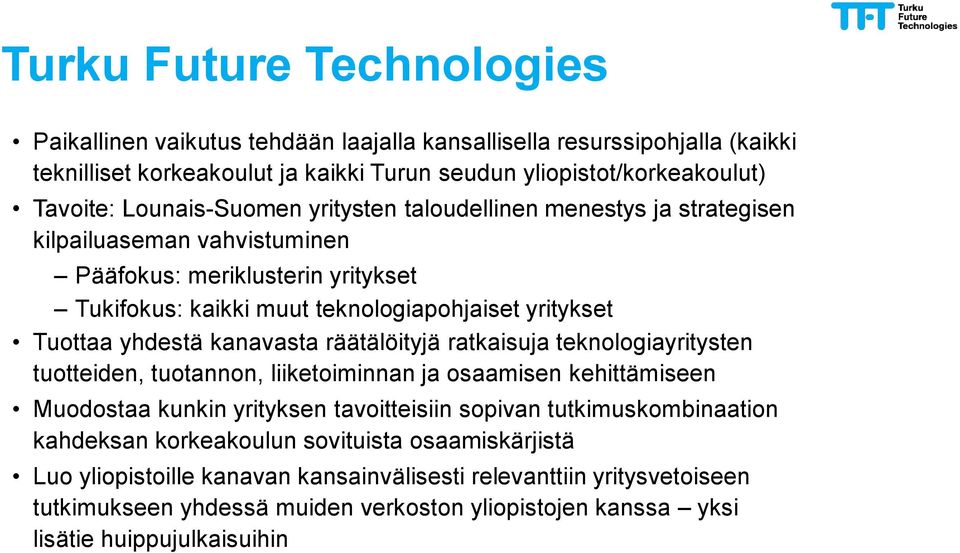 TFT Turku Future Technologies

Turku Future Technologies

• Paikallinen vaikutus tehdään laajalla kansallisella resurssipohjalla (kaikki teknilliset korkeakoulut ja kaikki Turun seudun yliopistot/korkeakoulut)
• Tavoite: Lounais-Suomen yritysten taloudellinen menestys ja strategisen kilpailuaseman vahvistuminen
– Pääfokus: meriklusterin yritykset
– Tukifokus: kaikki muut teknologiapohjaiset yritykset
• Tuottaa yhdestä kanavasta räätälöityjä ratkaisuja teknologiayritysten tuotteiden, tuotannon, liiketoiminnan ja osaamisen kehittämiseen
• Muodostaa kunkin yrityksen tavoitteisiin sopivan tutkimuskombinaation kahdeksan korkeakoulun sovituista osaamiskärjistä
• Luo yliopistoille kanavan kansainvälisesti relevanttiin yritysvetoiseen tutkimukseen yhdessä muiden verkoston yliopistojen kanssa – yksi lisätie huippujulkaisuihin